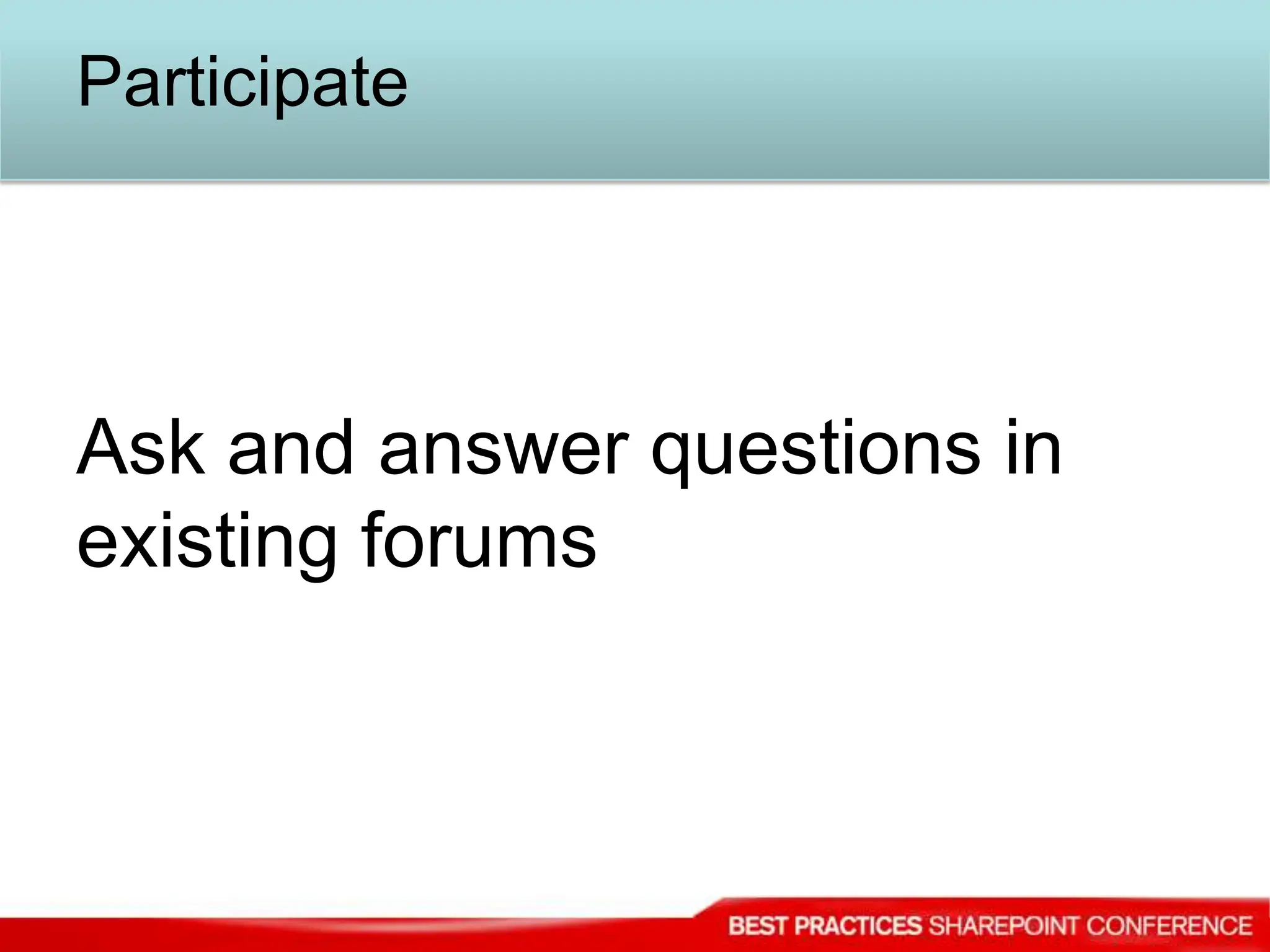 Participate

Ask and answer questions in existing forums

BEST PRACTICES SHAREPOINT CONFERENCE